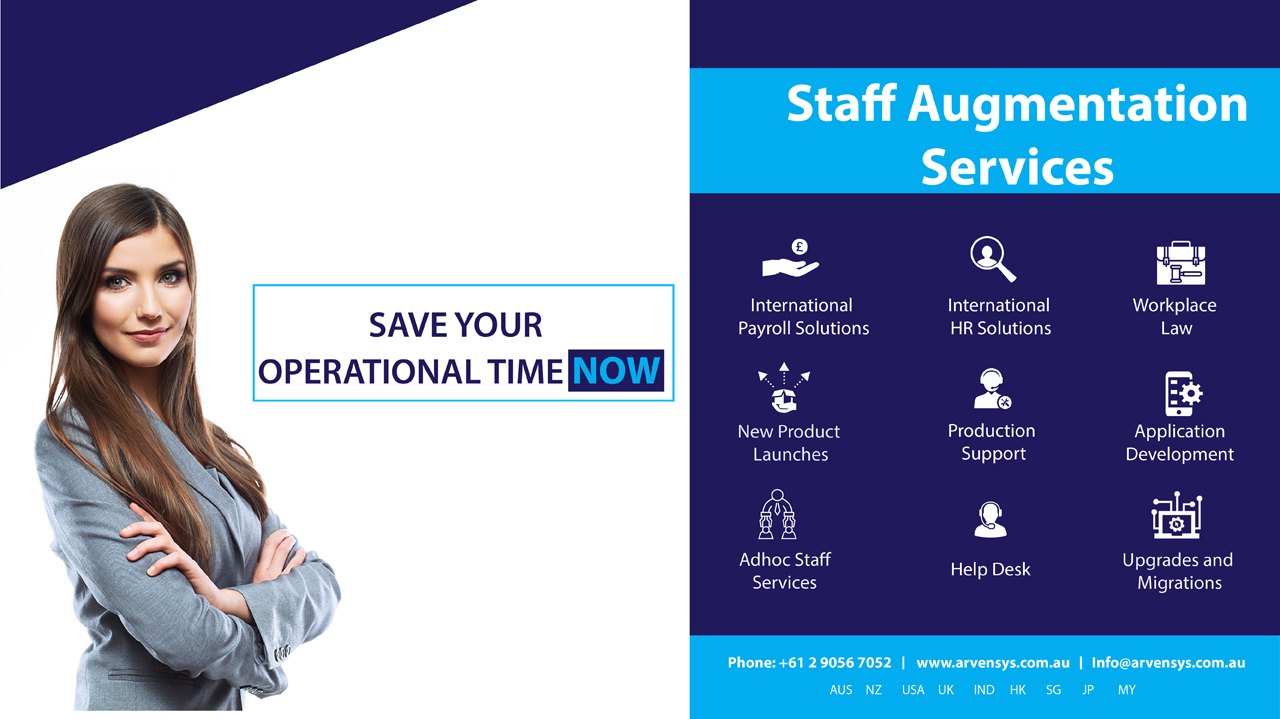 SAVE YOUR
OPERATIONAL TIME NOW

Staff Augmentation Services

£

International Payroll Solutions

International HR Solutions

Workplace Law

New Product Launches

Production Support

Application Development

Adhoc Staff Services

Help Desk

Upgrades and Migrations

Phone: +61 2 9056 7052 | www.arvensys.com.au | Info@arvensys.com.au

AUS NZ USA UK IND HK SG JP MY